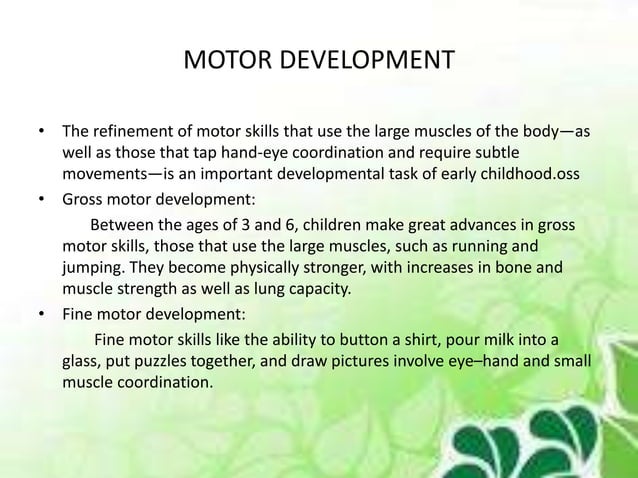 MOTOR DEVELOPMENT

• The refinement of motor skills that use the large muscles of the body—as well as those that tap hand-eye coordination and require subtle movements—is an important developmental task of early childhood.oss

• Gross motor development:

Between the ages of 3 and 6, children make great advances in gross motor skills, those that use the large muscles, such as running and jumping. They become physically stronger, with increases in bone and muscle strength as well as lung capacity.

• Fine motor development:

Fine motor skills like the ability to button a shirt, pour milk into a glass, put puzzles together, and draw pictures involve eye–hand and small muscle coordination.